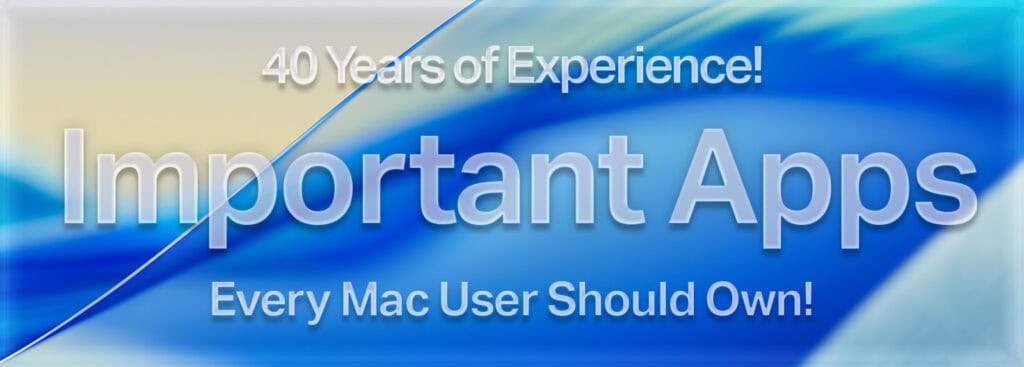 40 Years of Experience!

Important Apps

Every Mac User Should Own!